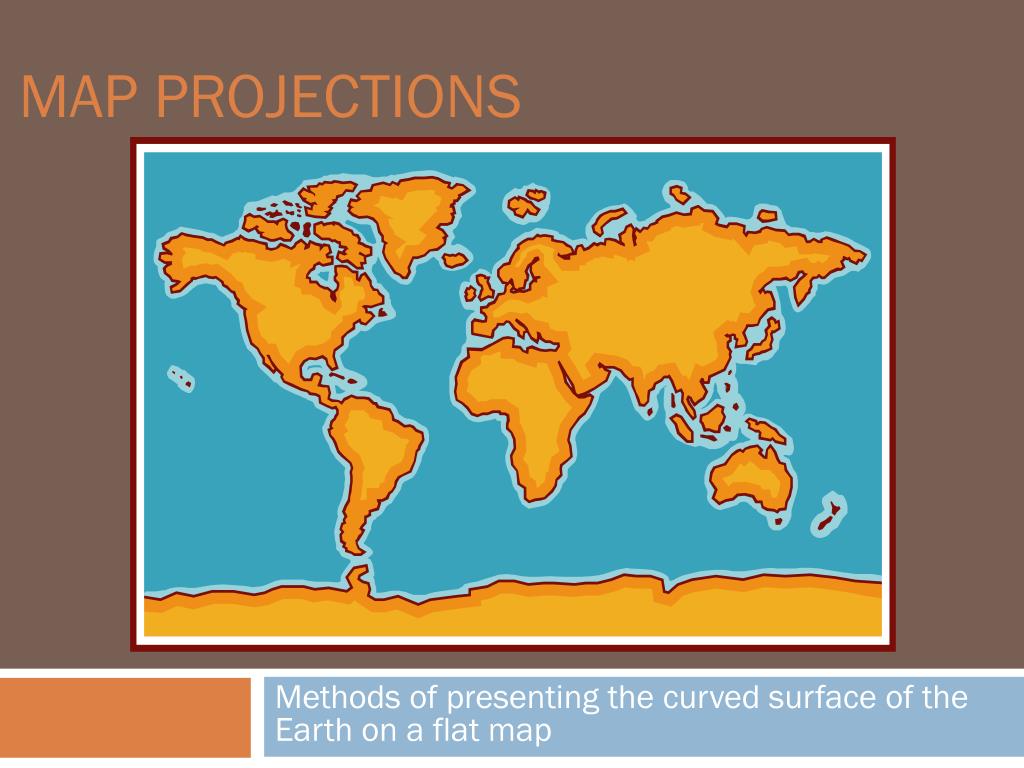 MAP PROJECTIONS

Methods of presenting the curved surface of the Earth on a flat map